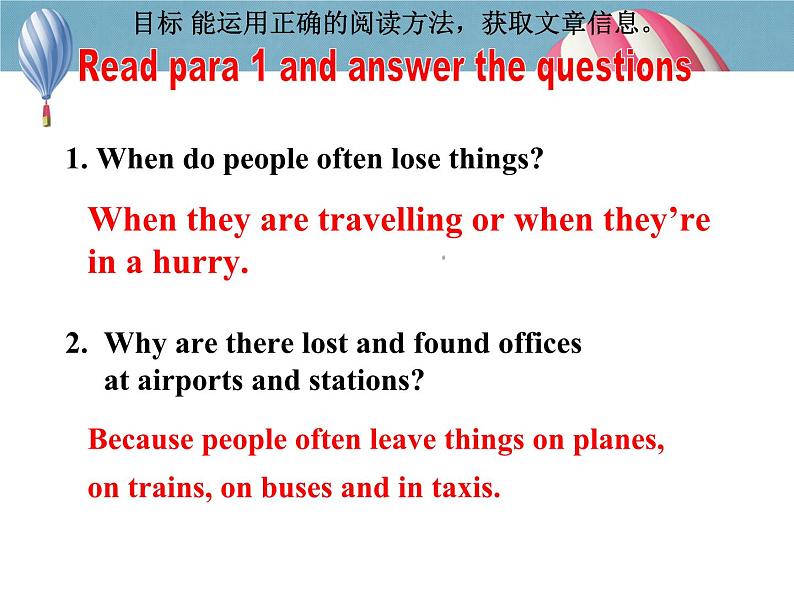 目标 能运用正确的阅读方法，获取文章信息。

Read para 1 and answer the questions

1. When do people often lose things?

When they are travelling or when they’re in a hurry.

2. Why are there lost and found offices at airports and stations?

Because people often leave things on planes, on trains, on buses and in taxis.